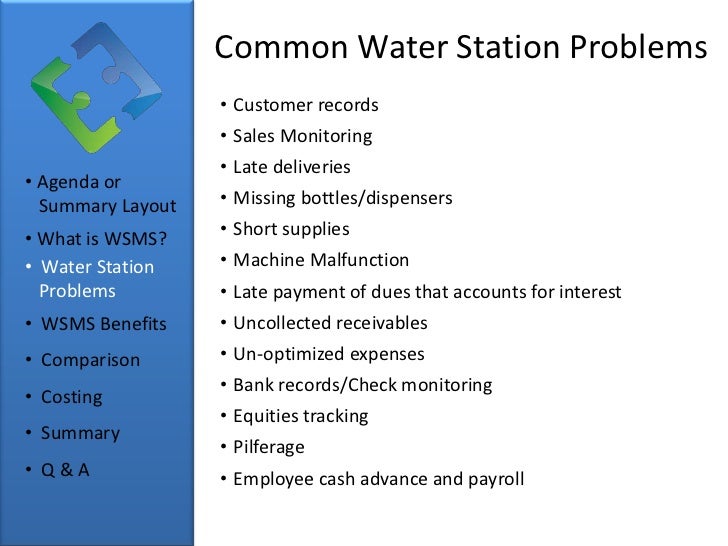 • Agenda or Summary Layout
• What is WSMS?
• Water Station Problems
• WSMS Benefits
• Comparison
• Costing
• Summary
• Q & A

Common Water Station Problems

• Customer records
• Sales Monitoring
• Late deliveries
• Missing bottles/dispensers
• Short supplies
• Machine Malfunction
• Late payment of dues that accounts for interest
• Uncollected receivables
• Un-optimized expenses
• Bank records/Check monitoring
• Equities tracking
• Pilferage
• Employee cash advance and payroll